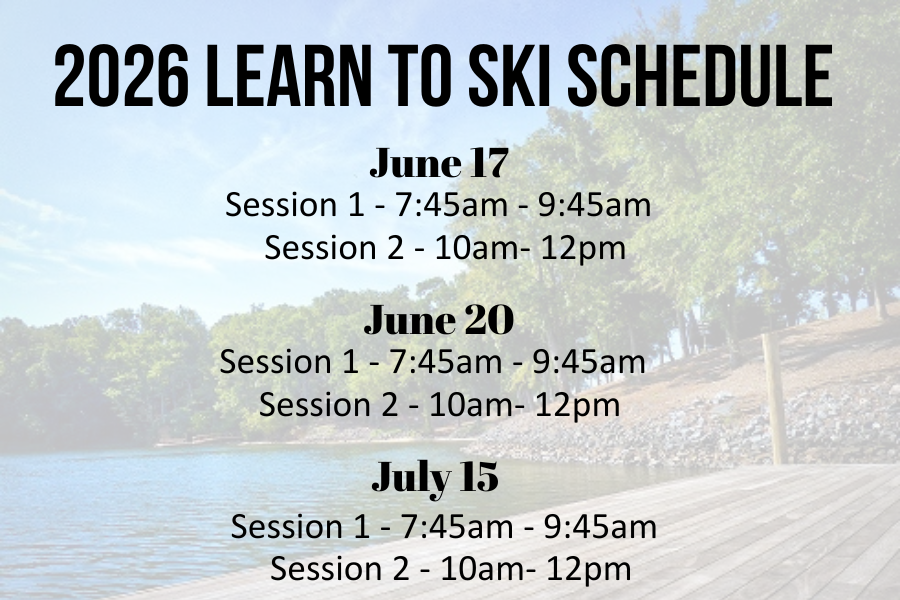 2026 LEARN TO SKI SCHEDULE

June 17
Session 1 - 7:45am - 9:45am
Session 2 - 10am- 12pm

June 20
Session 1 - 7:45am - 9:45am
Session 2 - 10am- 12pm

July 15
Session 1 - 7:45am - 9:45am
Session 2 - 10am- 12pm